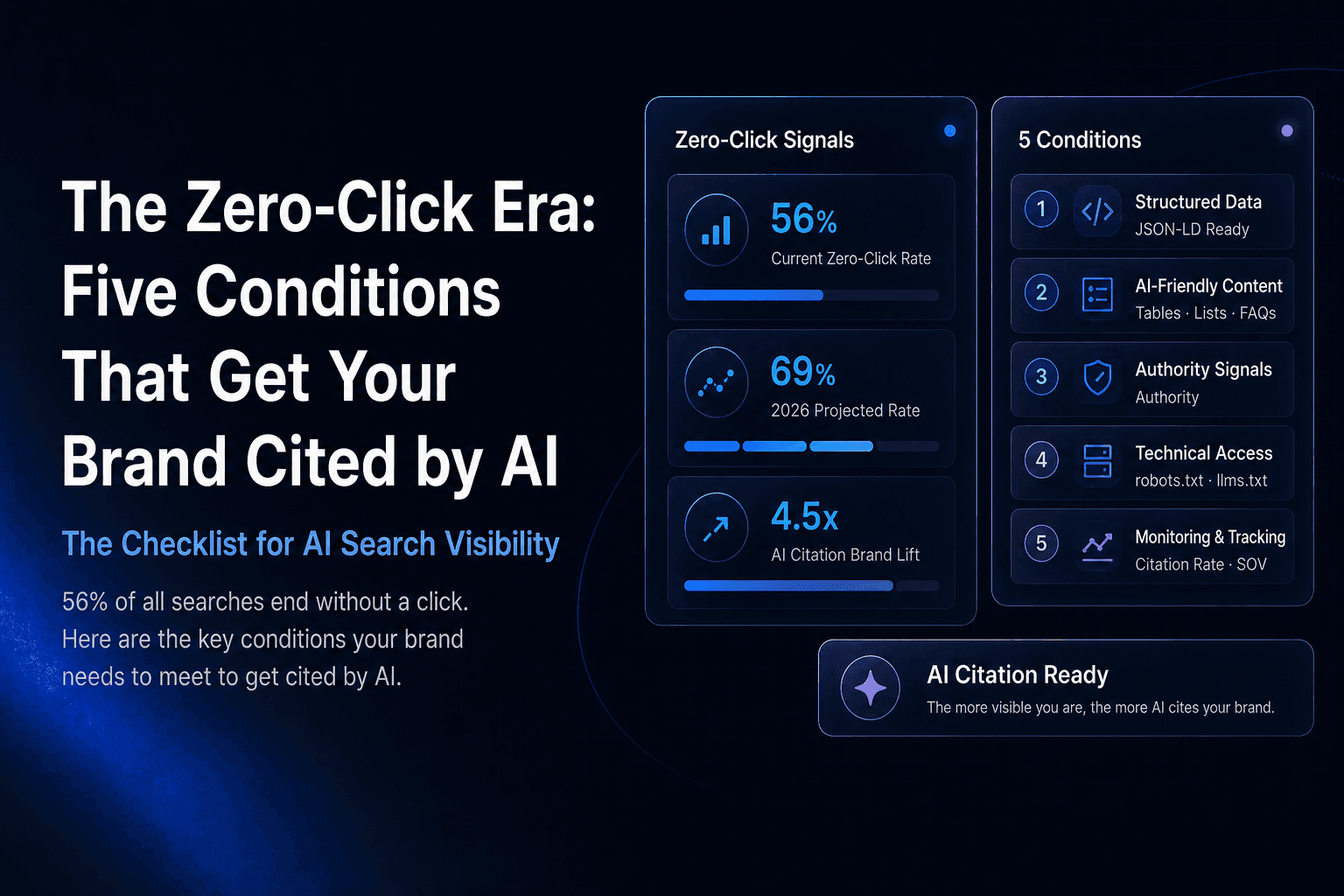 The Zero-Click Era: Five Conditions That Get Your Brand Cited by AI

The Checklist for AI Search Visibility

56% of all searches end without a click. Here are the key conditions your brand needs to meet to get cited by AI.

Zero-Click Signals

56%
Current Zero-Click Rate

69%
2026 Projected Rate

4.5x
AI Citation Brand Lift

5 Conditions

1 Structured Data
JSON-LD Ready

2 AI-Friendly Content
Tables · Lists · FAQs

3 Authority Signals
Authority

4 Technical Access
robots.txt · llms.txt

5 Monitoring & Tracking
Citation Rate · SOV

AI Citation Ready
The more visible you are, the more AI cites your brand.